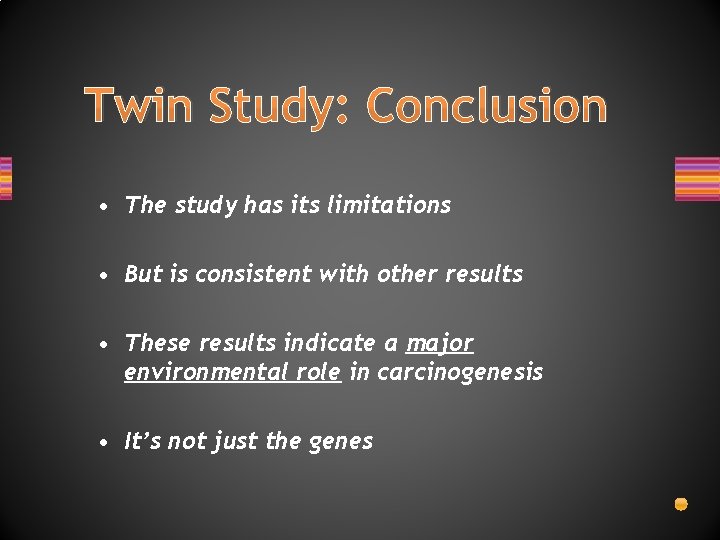 Twin Study: Conclusion

• The study has its limitations

• But is consistent with other results

• These results indicate a major environmental role in carcinogenesis

• It's not just the genes